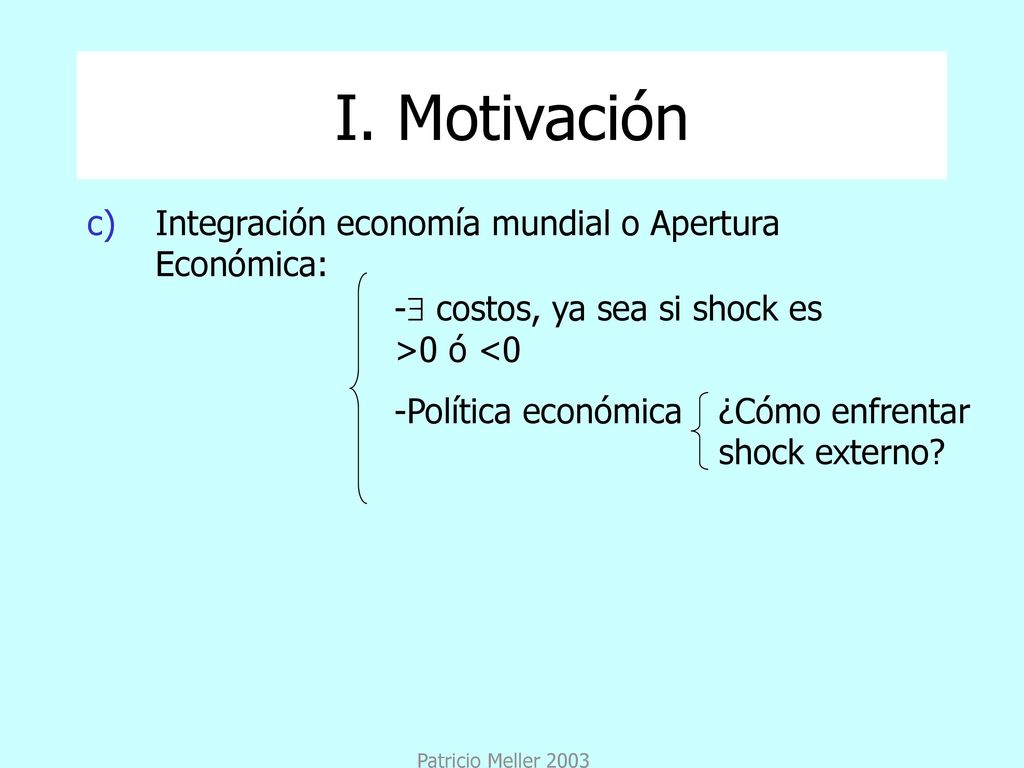 I. Motivación

c) Integración economía mundial o Apertura Económica:

-$\exists$ costos, ya sea si shock es >0 ó <0

-Política económica ¿Cómo enfrentar shock externo?

Patricio Meller 2003